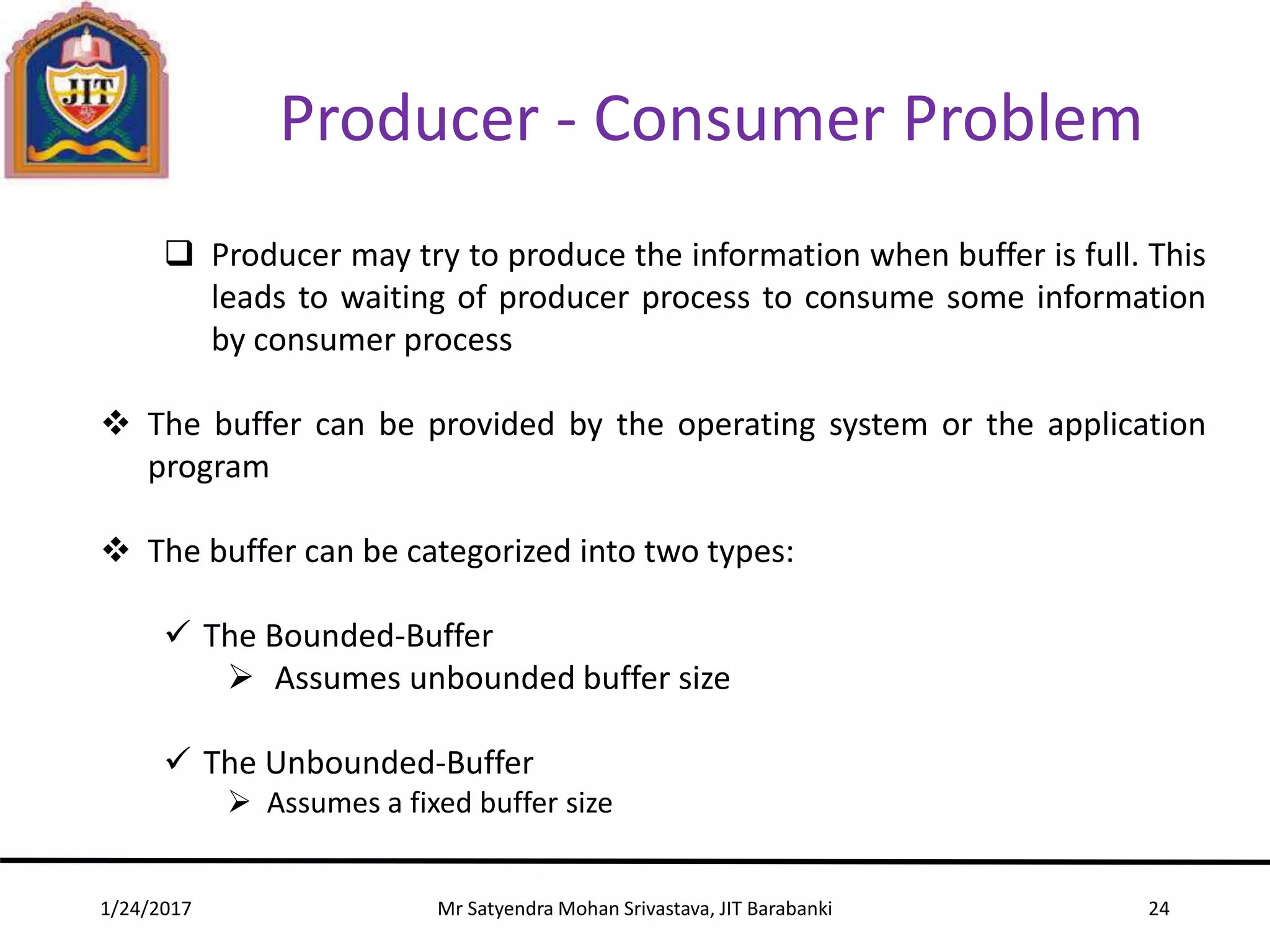 JIT

Producer - Consumer Problem

❑ Producer may try to produce the information when buffer is full. This leads to waiting of producer process to consume some information by consumer process

❖ The buffer can be provided by the operating system or the application program

❖ The buffer can be categorized into two types:

✓ The Bounded-Buffer
➢ Assumes unbounded buffer size

✓ The Unbounded-Buffer
➢ Assumes a fixed buffer size

1/24/2017 Mr Satyendra Mohan Srivastava, JIT Barabanki 24